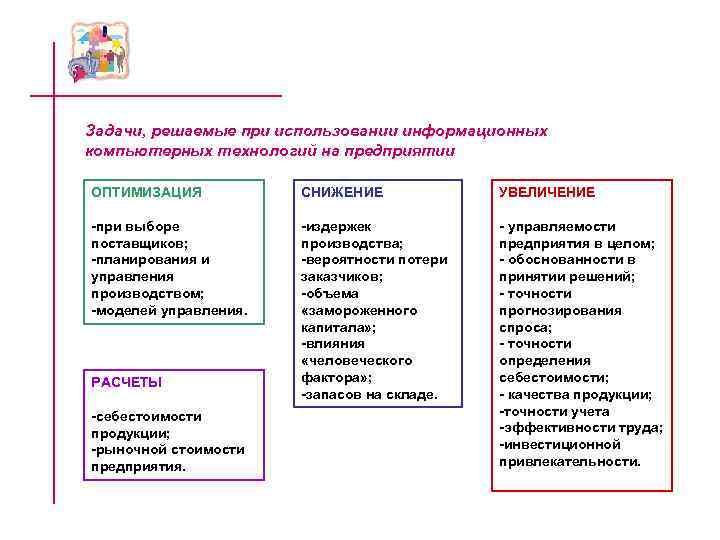 Задачи, решаемые при использовании информационных компьютерных технологий на предприятии

ОПТИМИЗАЦИЯ

-при выборе поставщиков;
-планирования и управления производством;
-моделей управления.

РАСЧЕТЫ

-себестоимости продукции;
-рыночной стоимости предприятия.

СНИЖЕНИЕ

-издержек производства;
-вероятности потери заказчиков;
-объема «замороженного капитала»;
-влияния «человеческого фактора»;
-запасов на складе.

УВЕЛИЧЕНИЕ

- управляемости предприятия в целом;
- обоснованности в принятии решений;
- точности прогнозирования спроса;
- точности определения себестоимости;
- качества продукции;
-точности учета
-эффективности труда;
-инвестиционной привлекательности.